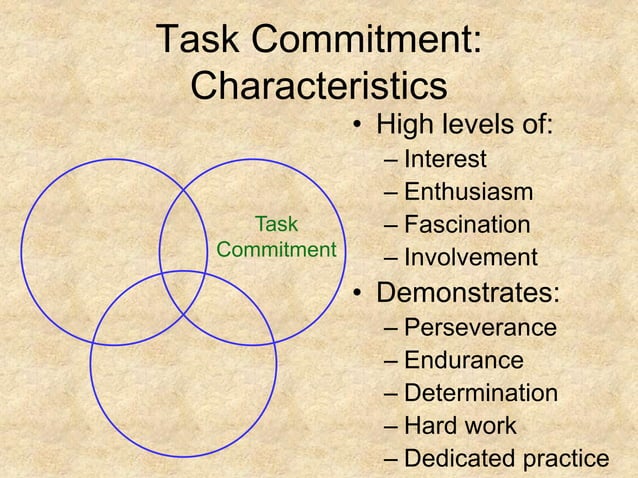 Task Commitment: Characteristics

Task Commitment

• High levels of:
– Interest
– Enthusiasm
– Fascination
– Involvement
• Demonstrates:
– Perseverance
– Endurance
– Determination
– Hard work
– Dedicated practice